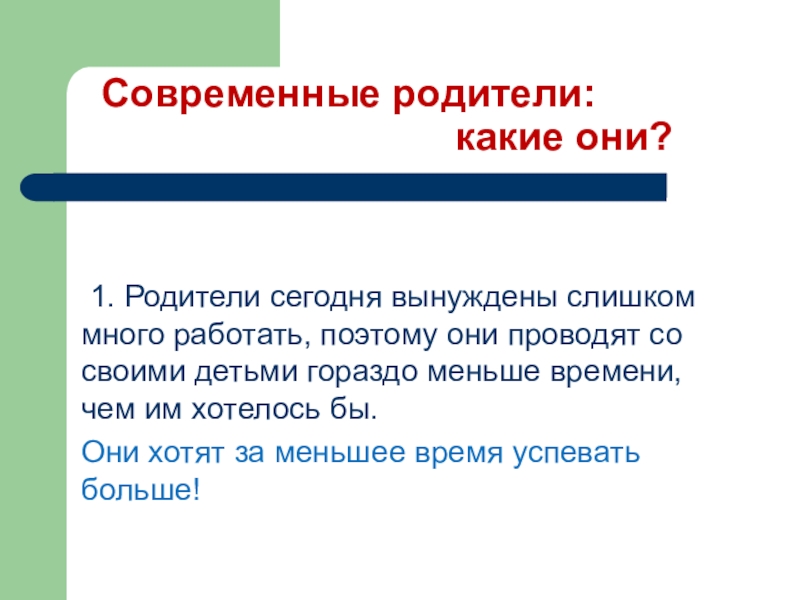 Современные родители:
какие они?

1. Родители сегодня вынуждены слишком много работать, поэтому они проводят со своими детьми гораздо меньше времени, чем им хотелось бы.

Они хотят за меньшее время успевать больше!